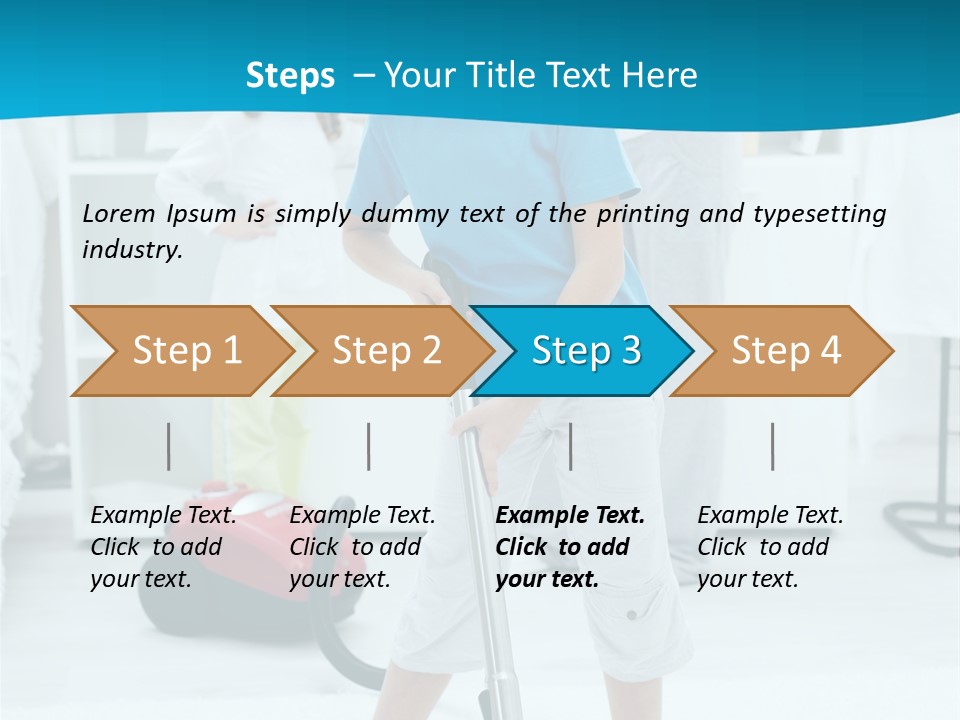 Steps – Your Title Text Here

Lorem Ipsum is simply dummy text of the printing and typesetting industry.

Step 1

Step 2

Step 3

Step 4

Example Text. Click to add your text.

Example Text. Click to add your text.

Example Text. Click to add your text.

Example Text. Click to add your text.